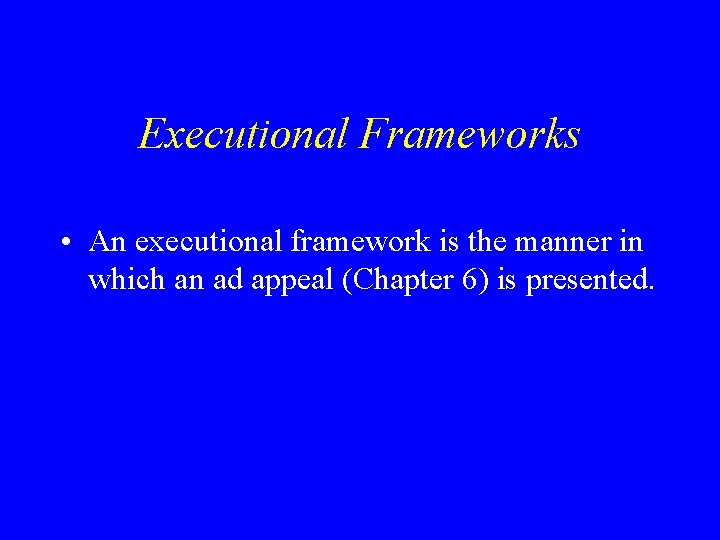 Executional Frameworks

• An executional framework is the manner in which an ad appeal (Chapter 6) is presented.